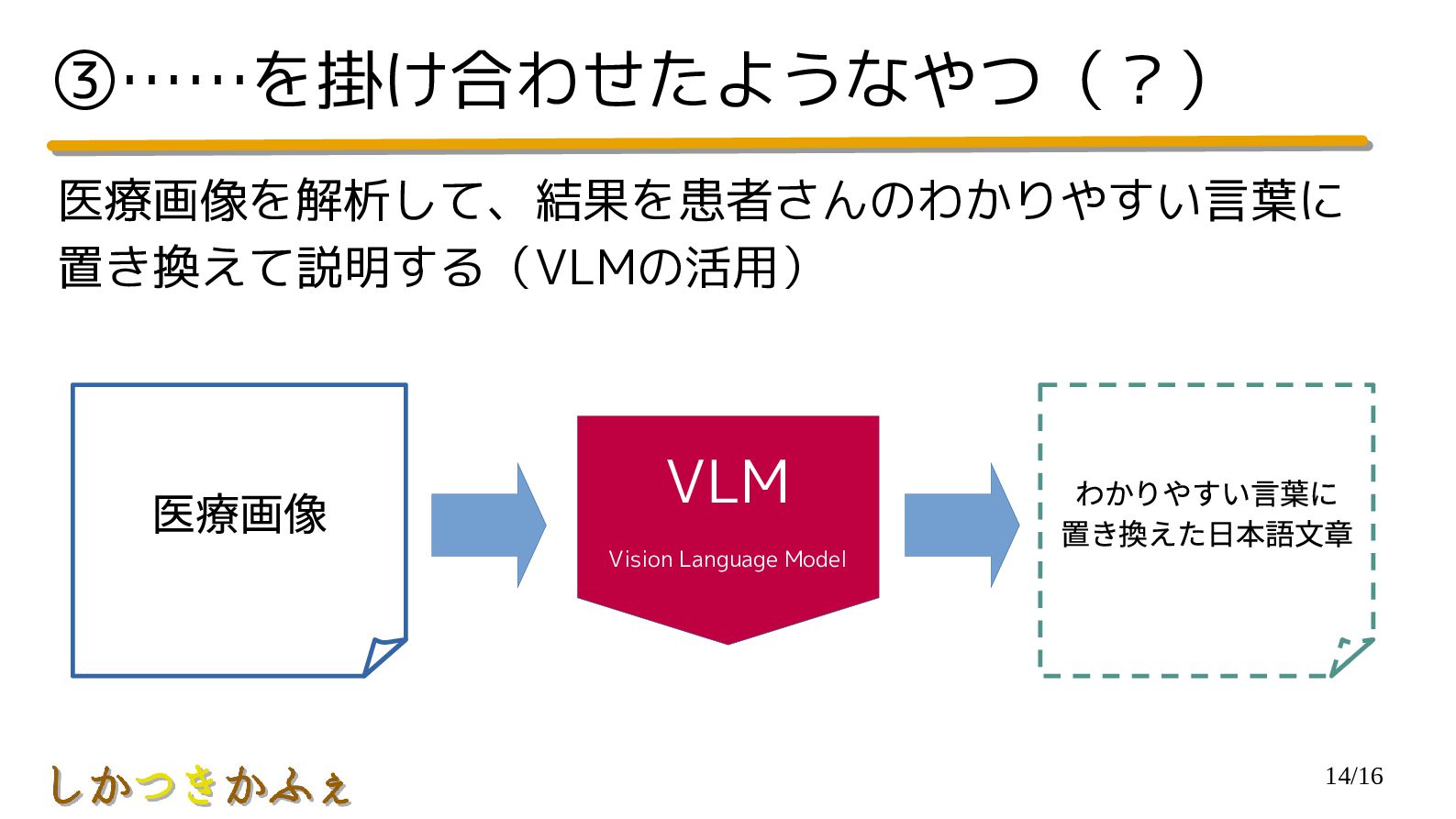 ③……を掛け合わせたようなやつ（？）

医療画像を解析して、結果を患者さんのわかりやすい言葉に置き換えて説明する（VLMの活用）

医療画像

VLM

Vision Language Model

わかりやすい言葉に
置き換えた日本語文章

しかつきかふぇ

14/16